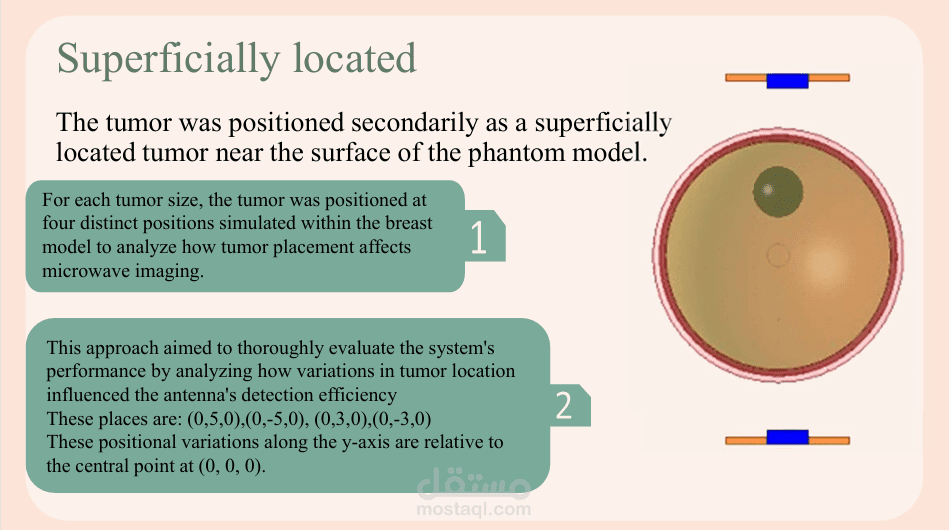 Superficially located

The tumor was positioned secondarily as a superficially located tumor near the surface of the phantom model.

For each tumor size, the tumor was positioned at four distinct positions simulated within the breast model to analyze how tumor placement affects microwave imaging.

1

This approach aimed to thoroughly evaluate the system's performance by analyzing how variations in tumor location influenced the antenna's detection efficiency
These places are: (0,5,0),(0,-5,0), (0,3,0),(0,-3,0)
These positional variations along the y-axis are relative to the central point at (0, 0, 0).

2

مستقل
mostaql.com